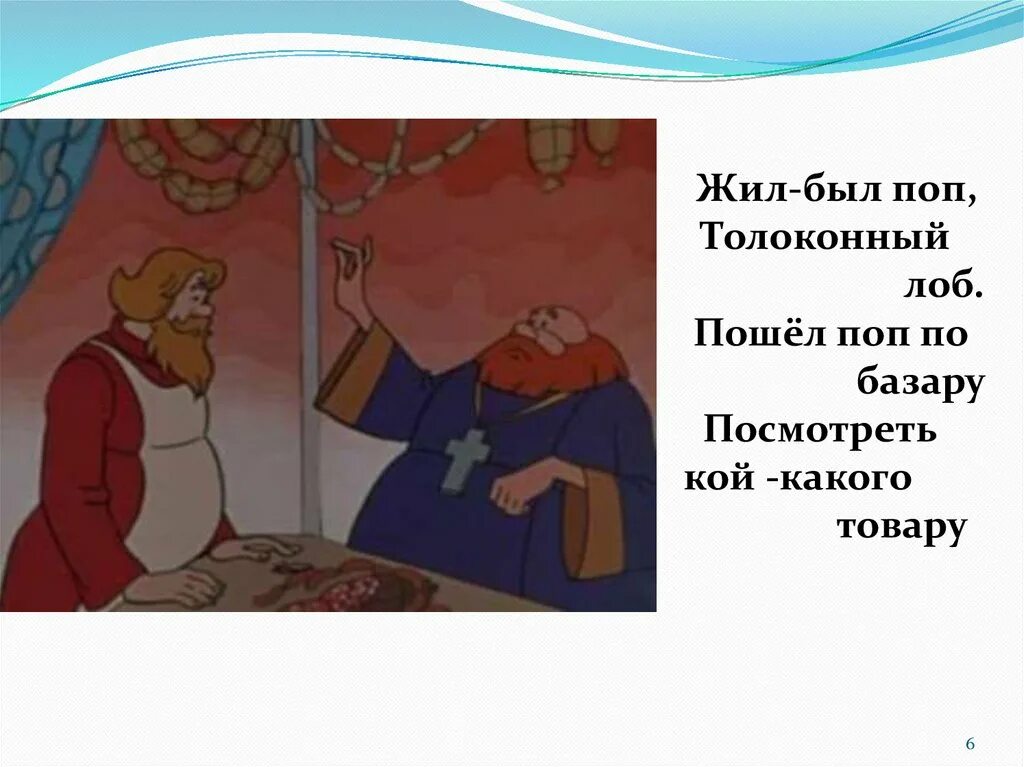 Жил-был поп,
Толоконный
лоб.
Пошёл поп по
базару
Посмотреть
кой -какого
товару

6